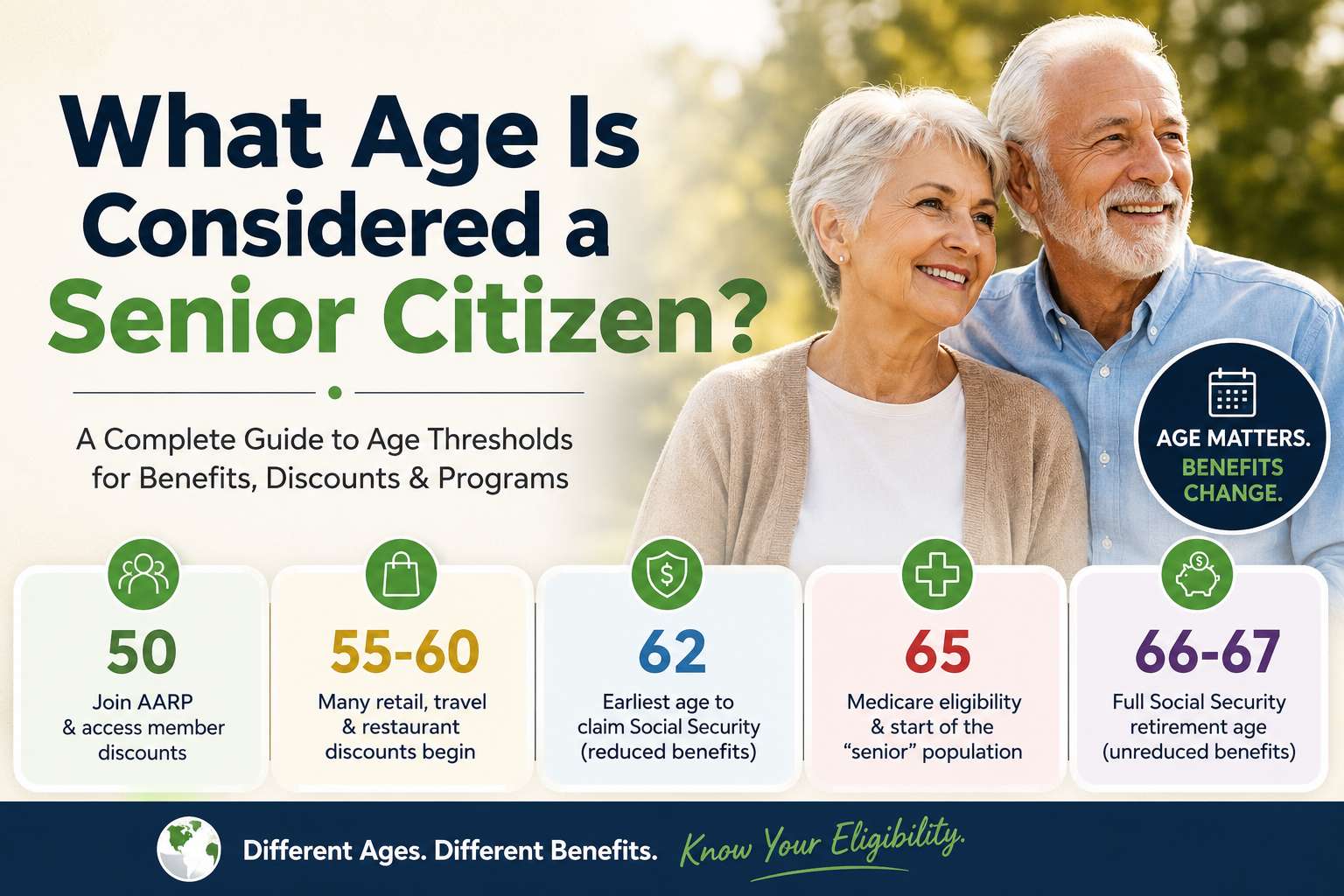 What Age Is Considered a Senior Citizen?

A Complete Guide to Age Thresholds for Benefits, Discounts & Programs

AGE MATTERS. BENEFITS CHANGE.

50
Join AARP & access member discounts

55-60
Many retail, travel & restaurant discounts begin

62
Earliest age to claim Social Security (reduced benefits)

65
Medicare eligibility & start of the "senior" population

66-67
Full Social Security retirement age (unreduced benefits)

Different Ages. Different Benefits. Know Your Eligibility.